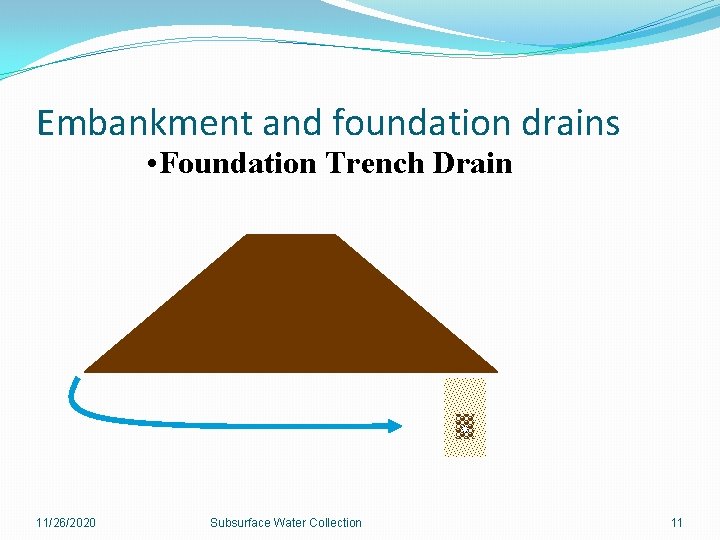 Embankment and foundation drains

• Foundation Trench Drain

11/26/2020

Subsurface Water Collection

11